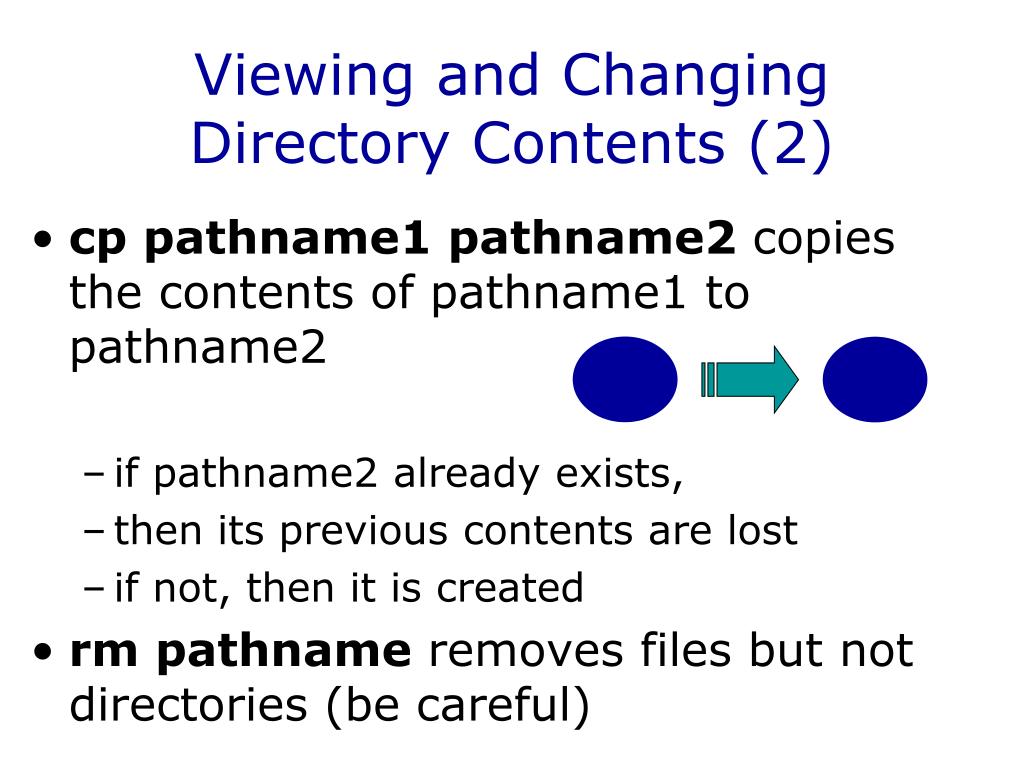 Viewing and Changing Directory Contents (2)

• cp pathname1 pathname2 copies the contents of pathname1 to pathname2

– if pathname2 already exists,
– then its previous contents are lost
– if not, then it is created

• rm pathname removes files but not directories (be careful)